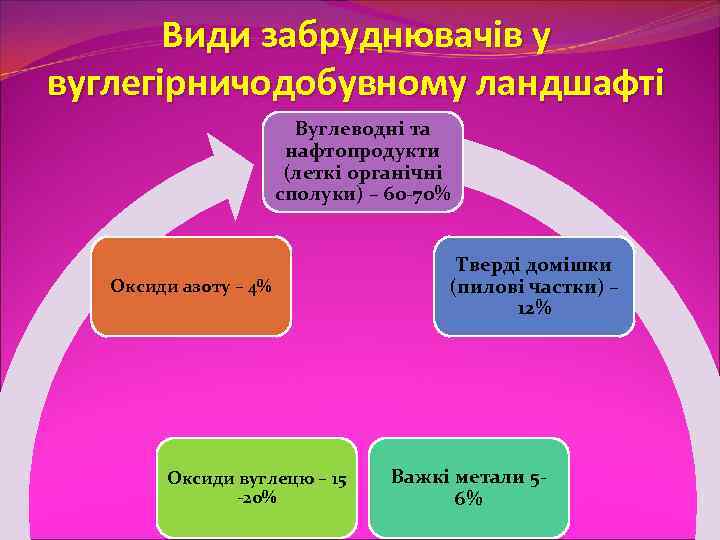 Види забруднювачів у вуглегірничодобувному ландшафті

Вуглеводні та нафтопродукти (леткі органічні сполуки) – 60-70%

Тверді домішки (пилові частки) – 12%

Важкі метали 5-6%

Оксиди вуглецю – 15 -20%

Оксиди азоту – 4%